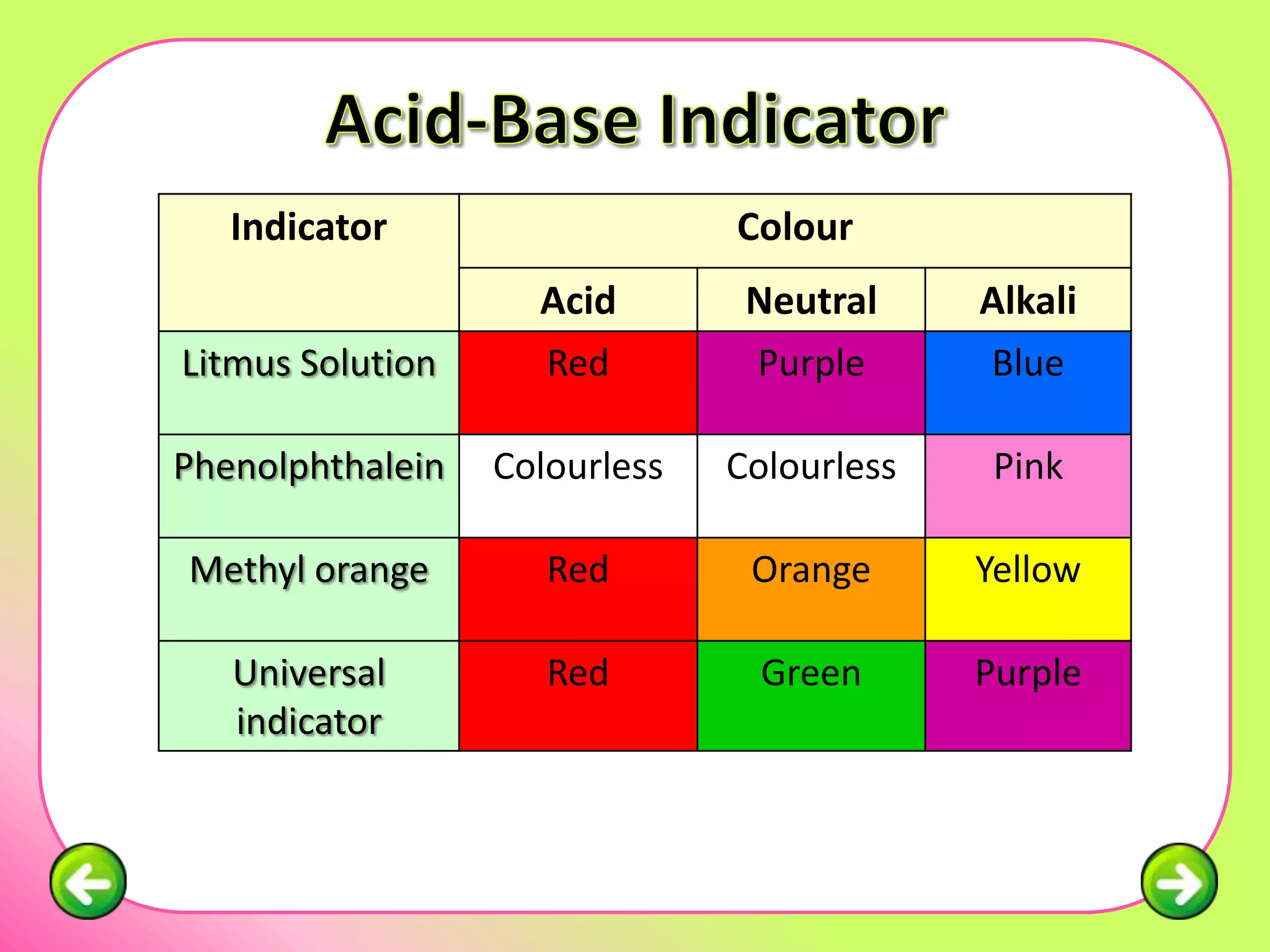 Acid-Base Indicator

| Indicator | Colour | | |
|---|---|---|---|
| | Acid | Neutral | Alkali |
| Litmus Solution | Red | Purple | Blue |
| Phenolphthalein | Colourless | Colourless | Pink |
| Methyl orange | Red | Orange | Yellow |
| Universal indicator | Red | Green | Purple |